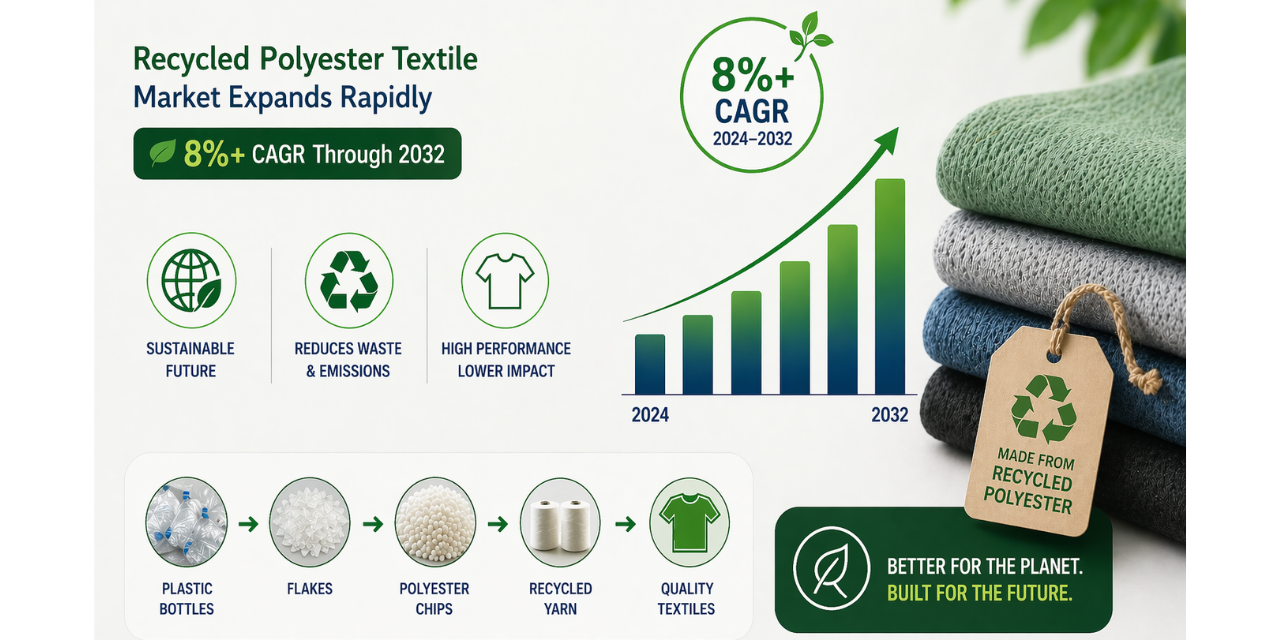 Recycled Polyester Textile Market Expands Rapidly

8%+ CAGR Through 2032

8%+ CAGR 2024–2032

SUSTAINABLE FUTURE

REDUCES WASTE & EMISSIONS

HIGH PERFORMANCE LOWER IMPACT

2024

2032

MADE FROM RECYCLED POLYESTER

PLASTIC BOTTLES

FLAKES

POLYESTER CHIPS

RECYCLED YARN

QUALITY TEXTILES

BETTER FOR THE PLANET. BUILT FOR THE FUTURE.